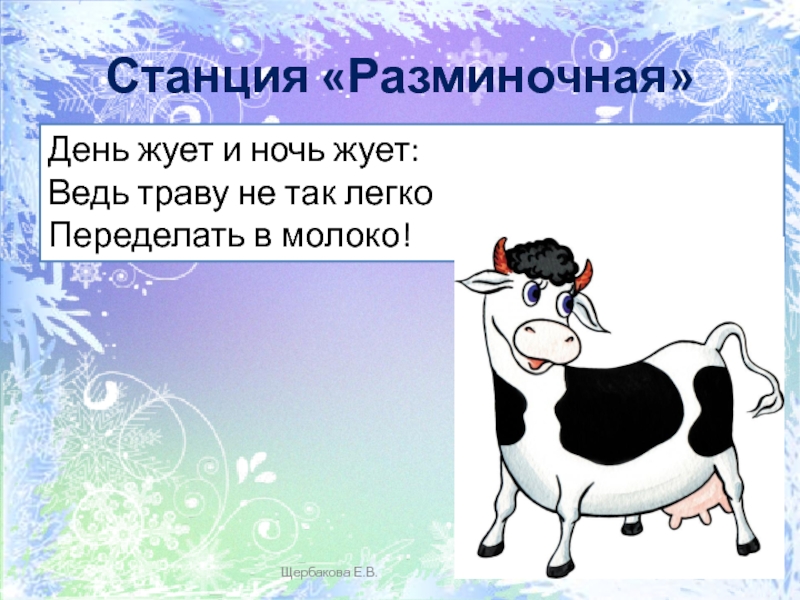 Станция «Разминочная»

День жует и ночь жует:
Ведь траву не так легко
Переделать в молоко!

Щербакова Е.В.